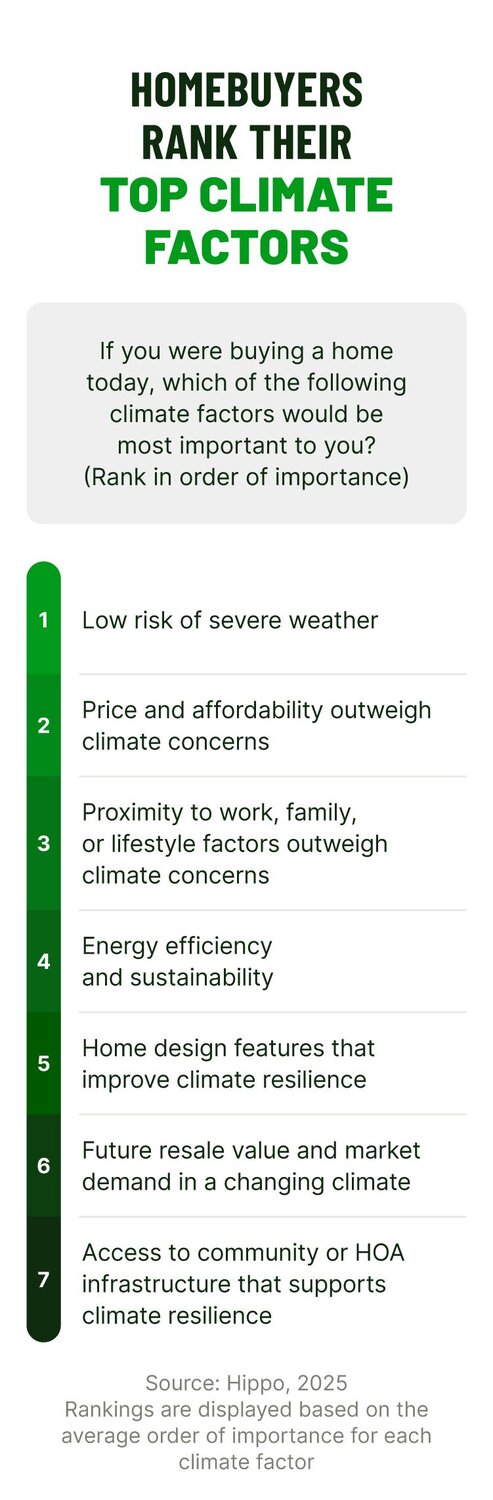 HOMEBUYERS RANK THEIR TOP CLIMATE FACTORS

If you were buying a home today, which of the following climate factors would be most important to you? (Rank in order of importance)

1 Low risk of severe weather

2 Price and affordability outweigh climate concerns

3 Proximity to work, family, or lifestyle factors outweigh climate concerns

4 Energy efficiency and sustainability

5 Home design features that improve climate resilience

6 Future resale value and market demand in a changing climate

7 Access to community or HOA infrastructure that supports climate resilience

Source: Hippo, 2025
Rankings are displayed based on the average order of importance for each climate factor